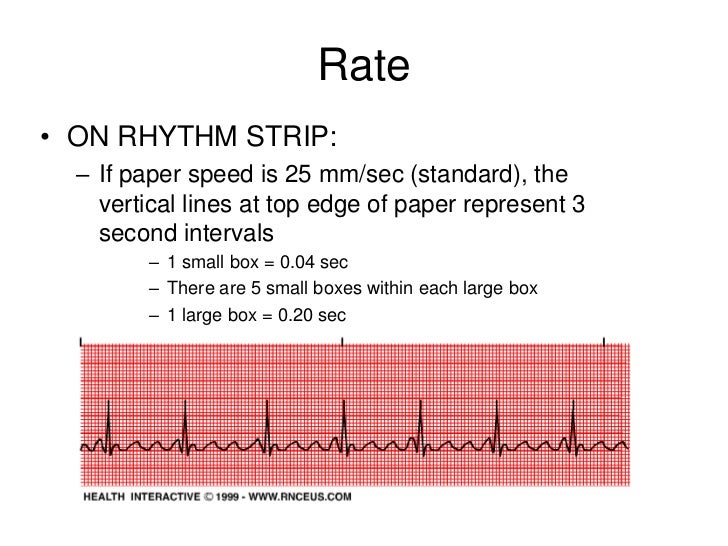 Rate

• ON RHYTHM STRIP:

– If paper speed is 25 mm/sec (standard), the vertical lines at top edge of paper represent 3 second intervals

– 1 small box = 0.04 sec

– There are 5 small boxes within each large box

– 1 large box = 0.20 sec

HEALTH INTERACTIVE © 1999 - WWW.RNCEUS.COM